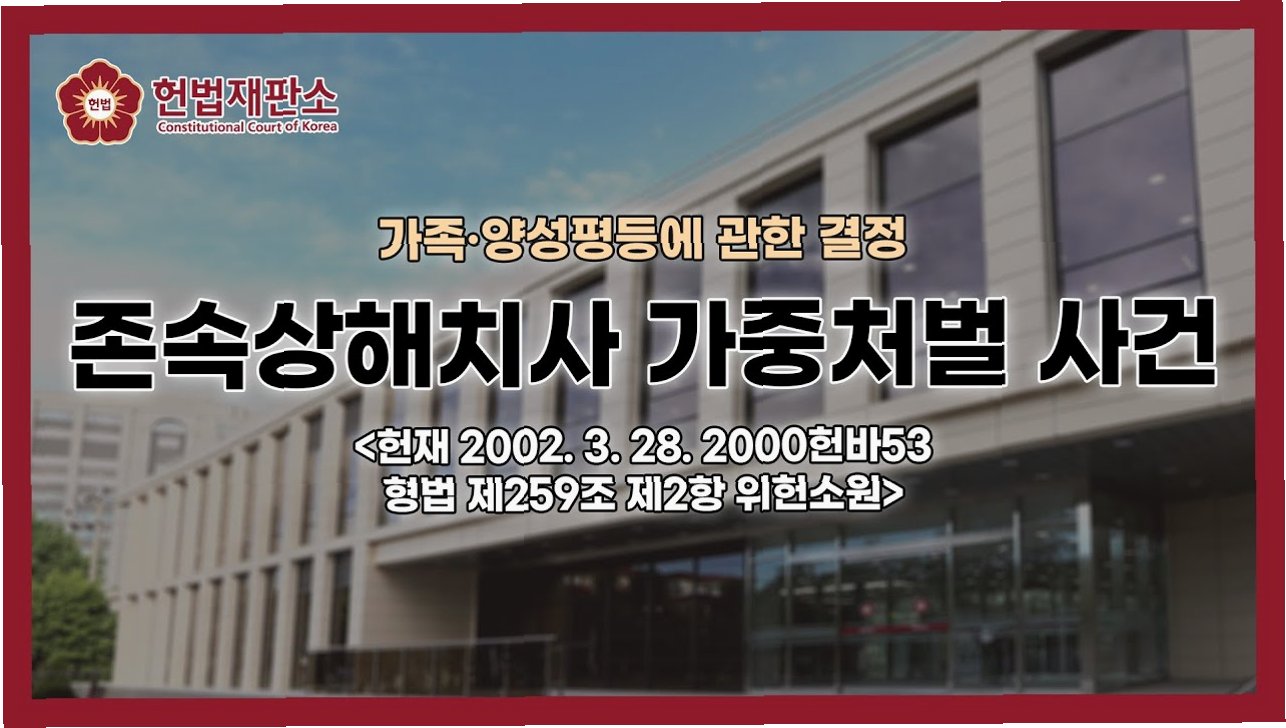 헌법
헌법재판소
Constitutional Court of Korea

가족·양성평등에 관한 결정

존속상해치사 가중처벌 사건

<헌재 2002. 3. 28. 2000헌바53
형법 제259조 제2항 위헌소원>